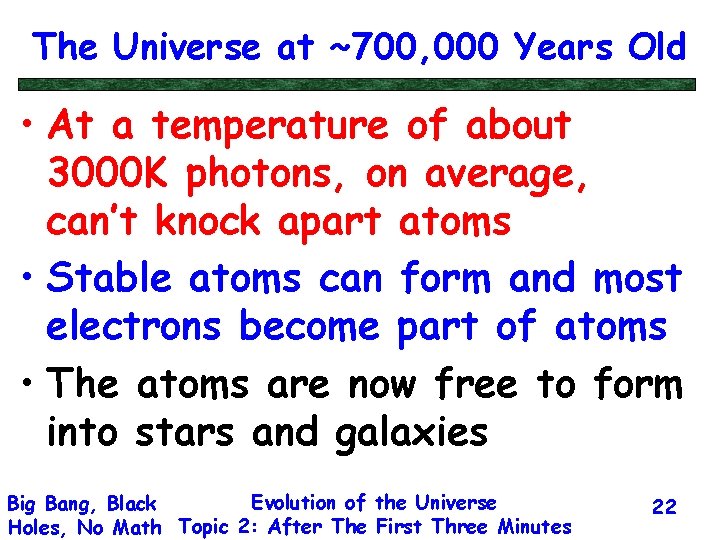 The Universe at ~700,000 Years Old

• At a temperature of about 3000K photons, on average, can't knock apart atoms

• Stable atoms can form and most electrons become part of atoms

• The atoms are now free to form into stars and galaxies

Big Bang, Black Holes, No Math

Evolution of the Universe
Topic 2: After The First Three Minutes

22